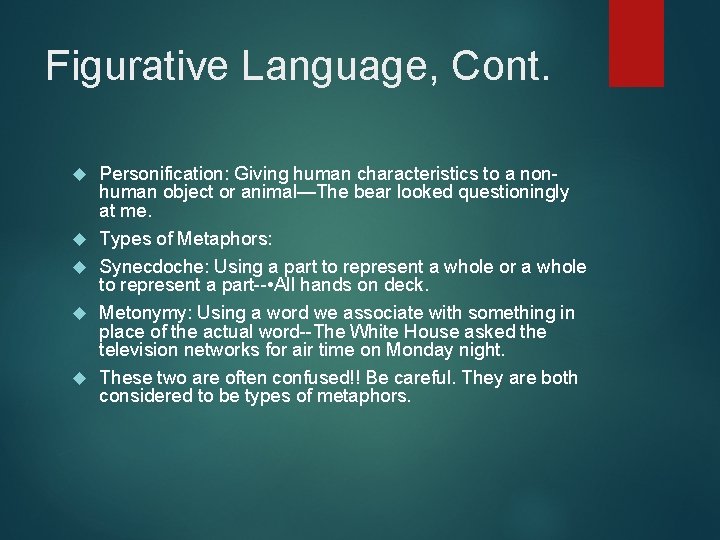 Figurative Language, Cont.

Personification: Giving human characteristics to a non-human object or animal—The bear looked questioningly at me.

Types of Metaphors:

Synecdoche: Using a part to represent a whole or a whole to represent a part--•All hands on deck.

Metonymy: Using a word we associate with something in place of the actual word--The White House asked the television networks for air time on Monday night.

These two are often confused!! Be careful. They are both considered to be types of metaphors.